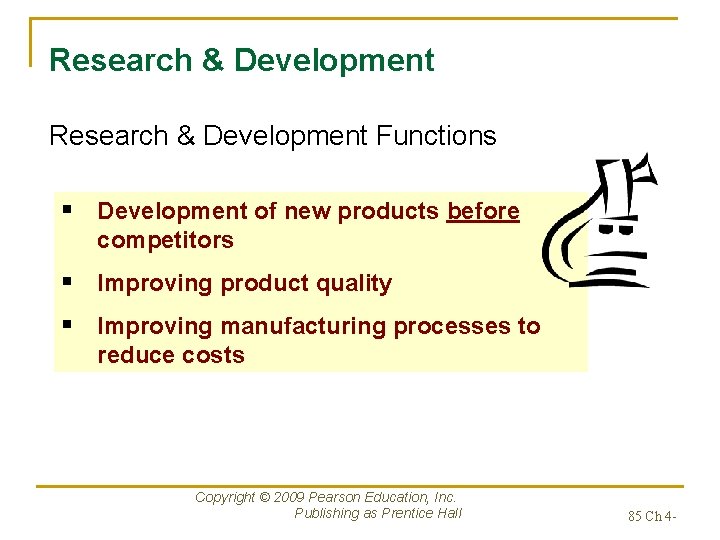 Research & Development

Research & Development Functions

▪ Development of new products before competitors

▪ Improving product quality

▪ Improving manufacturing processes to reduce costs

Copyright © 2009 Pearson Education, Inc. Publishing as Prentice Hall

85 Ch 4-